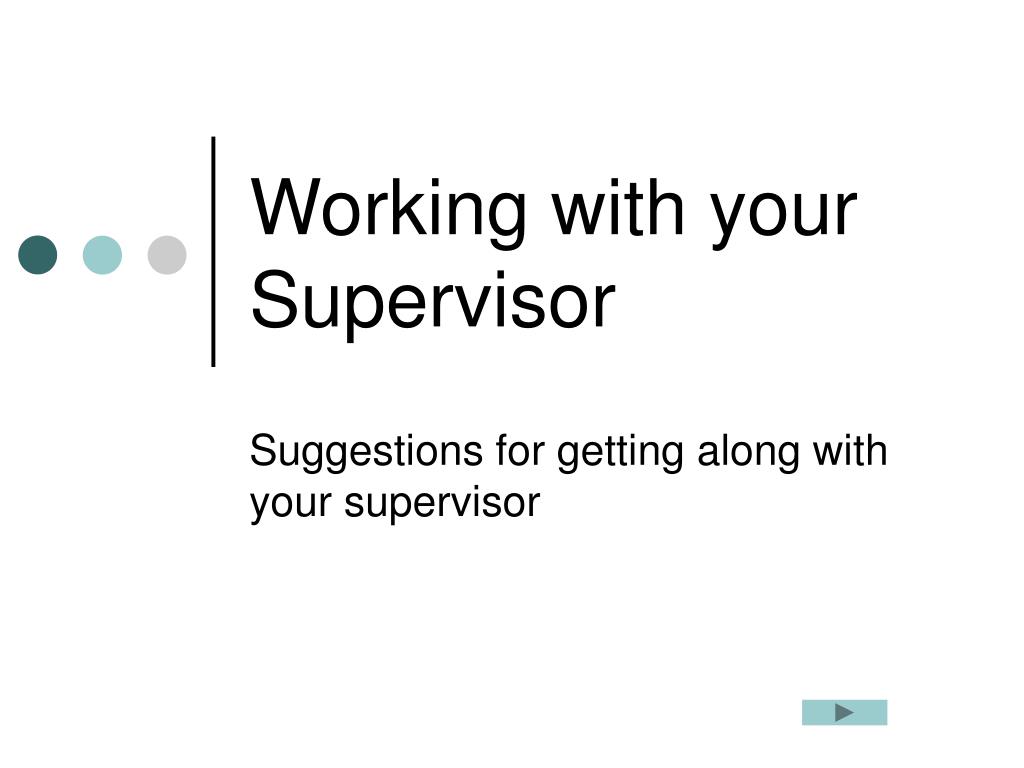 Working with your Supervisor

Suggestions for getting along with your supervisor